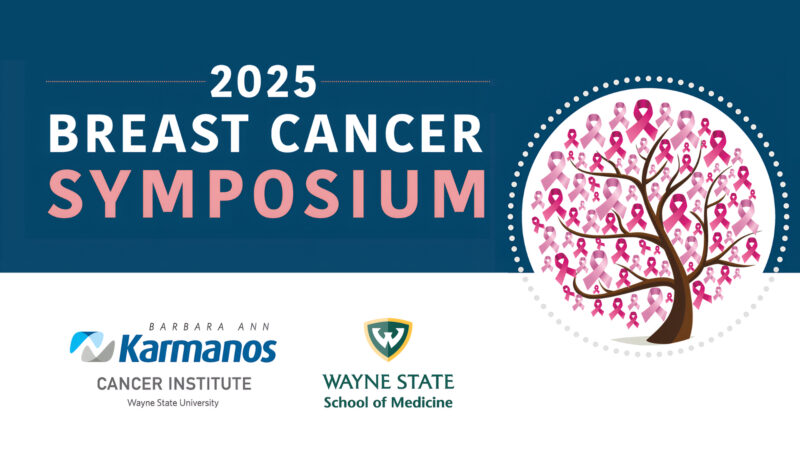 2025
BREAST CANCER
SYMPOSIUM

BARBARA ANN
Karmanos
CANCER INSTITUTE
Wayne State University

W

WAYNE STATE
School of Medicine